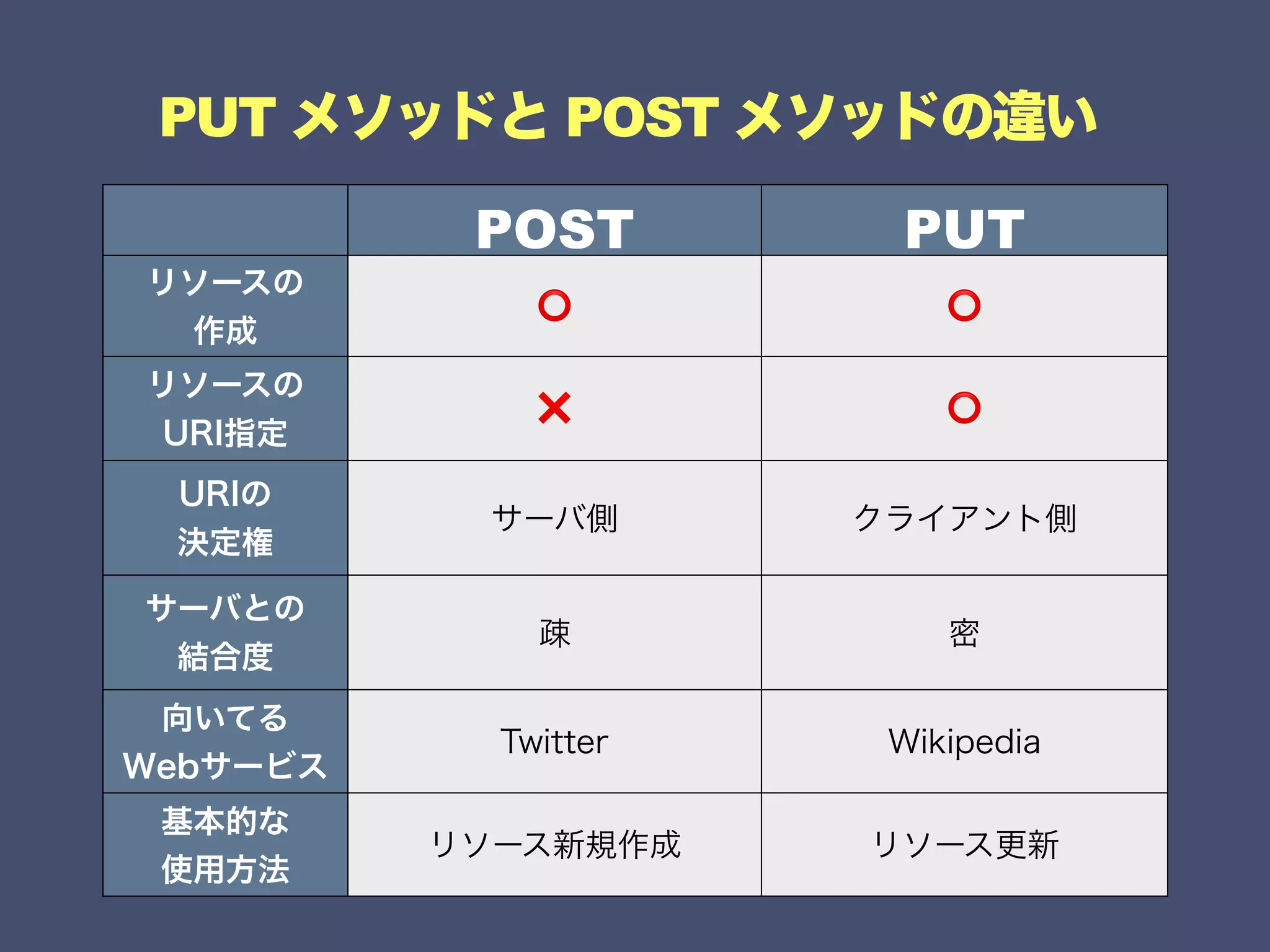 PUT メソッドと POST メソッドの違い

| | POST | PUT |
|---|---|---|
| リソースの作成 | ○ | ○ |
| リソースのURI指定 | × | ○ |
| URIの決定権 | サーバ側 | クライアント側 |
| サーバとの結合度 | 疎 | 密 |
| 向いてるWebサービス | Twitter | Wikipedia |
| 基本的な使用方法 | リソース新規作成 | リソース更新 |